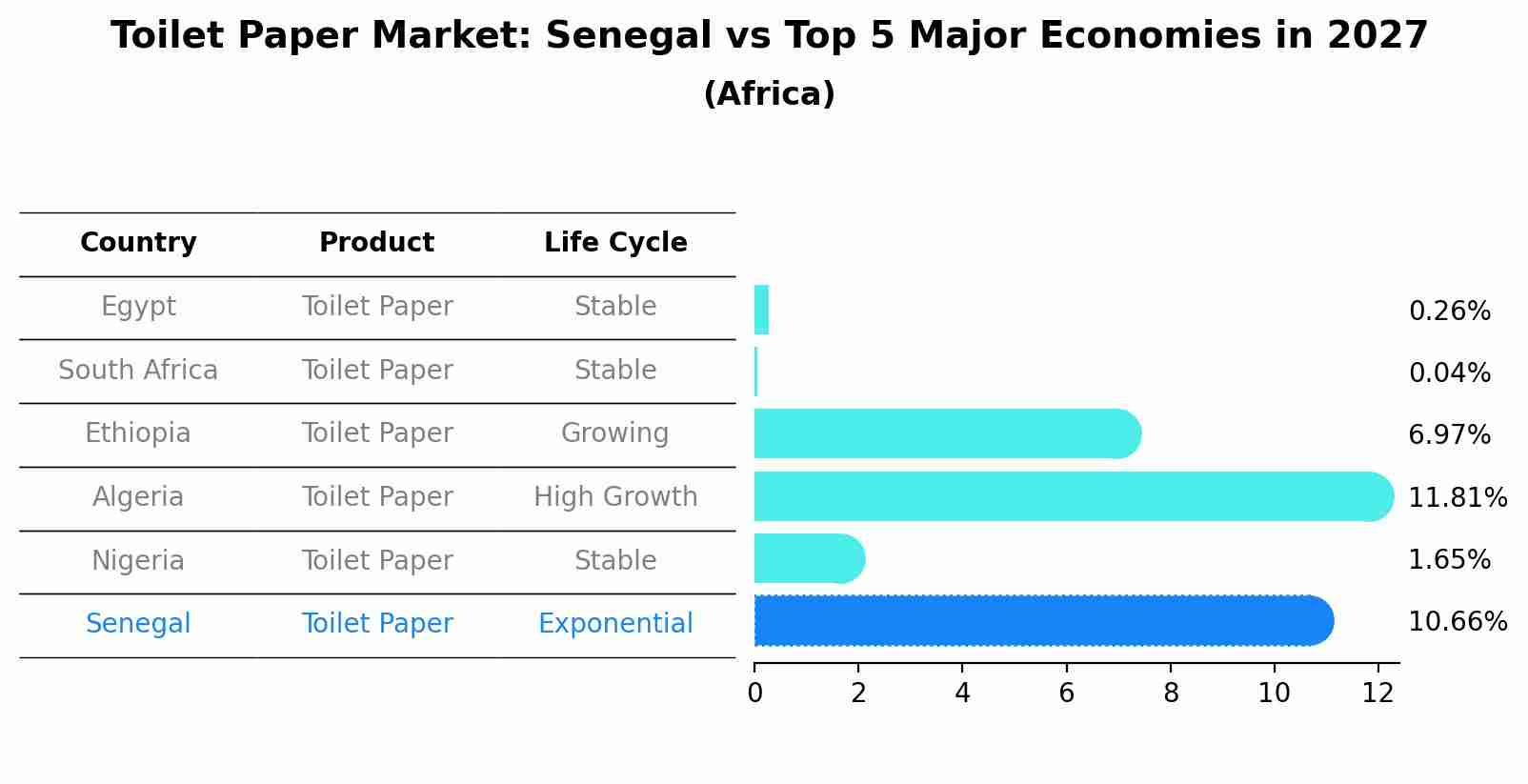 Toilet Paper Market: Senegal vs Top 5 Major Economies in 2027
(Africa)

| Country | Product | Life Cycle |
|---|---|---|
| Egypt | Toilet Paper | Stable |
| South Africa | Toilet Paper | Stable |
| Ethiopia | Toilet Paper | Growing |
| Algeria | Toilet Paper | High Growth |
| Nigeria | Toilet Paper | Stable |
| Senegal | Toilet Paper | Exponential |

0.26%
0.04%
6.97%
11.81%
1.65%
10.66%

0 2 4 6 8 10 12